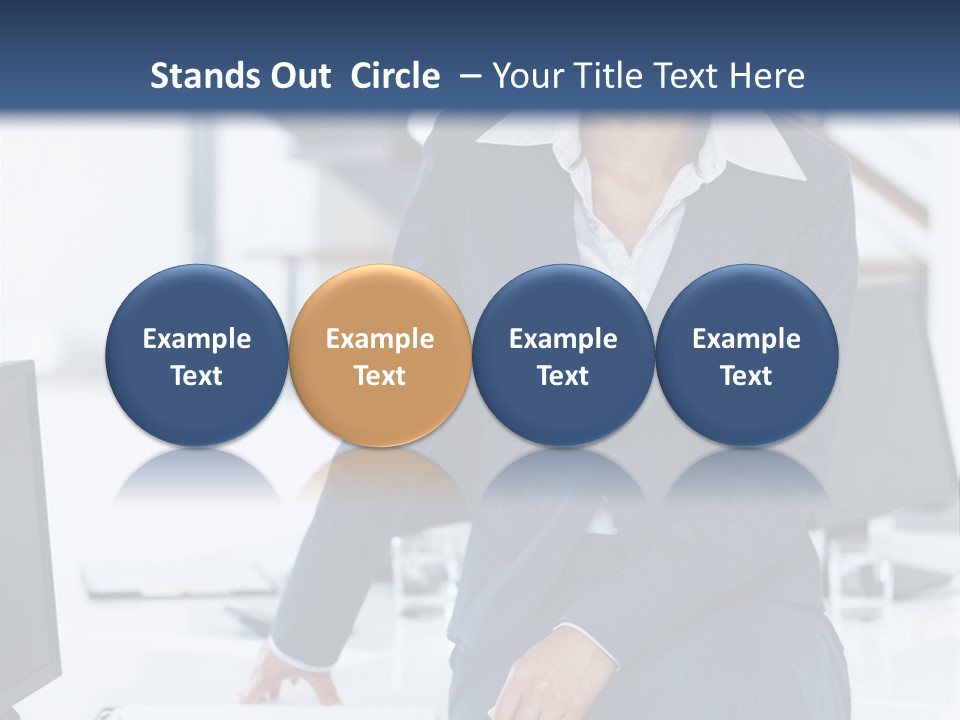 Stands Out Circle – Your Title Text Here

Example Text

Example Text

Example Text

Example Text